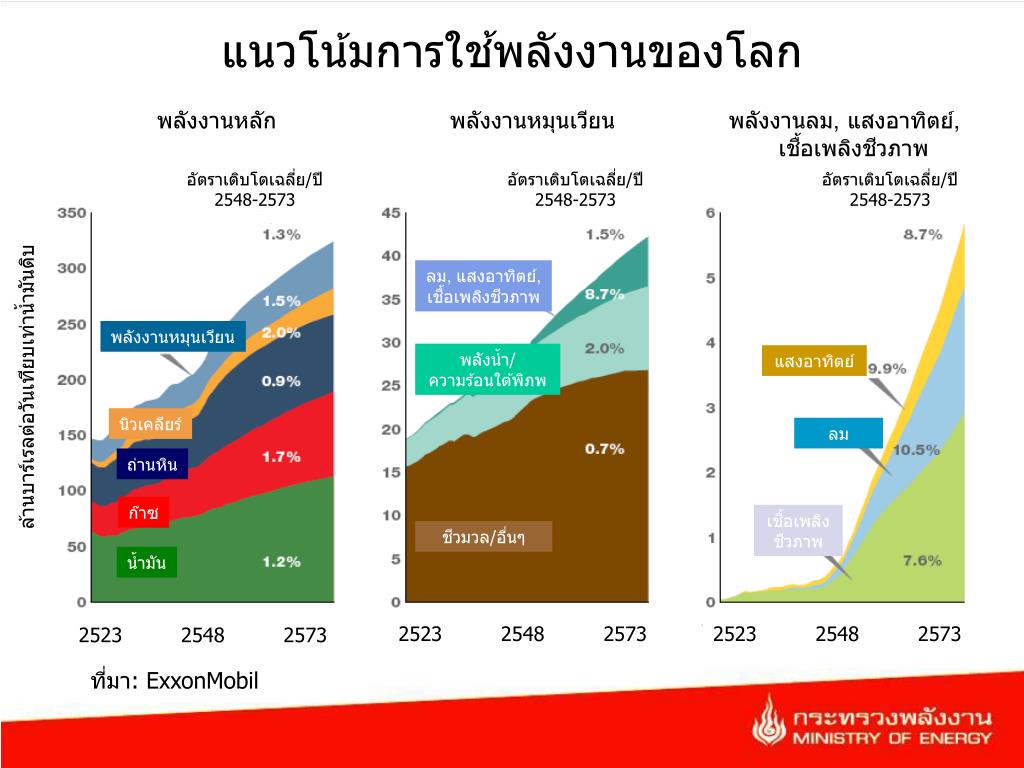 แนวโน้มการใช้พลังงานของโลก

พลังงานหลัก

อัตราเติบโตเฉลี่ย/ปี 2548-2573

ล้านบาร์เรลต่อวันเทียบเท่าน้ำมันดิบ

350
300
250
200
150
100
50
0

1.3%
1.5%
2.0%
0.9%
1.7%
1.2%

พลังงานหมุนเวียน
นิวเคลียร์
ถ่านหิน
ก๊าซ
น้ำมัน

2523 2548 2573

พลังงานหมุนเวียน

อัตราเติบโตเฉลี่ย/ปี 2548-2573

45
40
35
30
25
20
15
10
5
0

1.5%
8.7%
2.0%
0.7%

ลม, แสงอาทิตย์, เชื้อเพลิงชีวภาพ
พลังน้ำ/ ความร้อนใต้พิภพ
ชีวมวล/อื่นๆ

2523 2548 2573

พลังงานลม, แสงอาทิตย์, เชื้อเพลิงชีวภาพ

อัตราเติบโตเฉลี่ย/ปี 2548-2573

6
5
4
3
2
1
0

8.7%
9.9%
10.5%
7.6%

แสงอาทิตย์
ลม
เชื้อเพลิง ชีวภาพ

2523 2548 2573

ที่มา: ExxonMobil

กระทรวงพลังงาน
MINISTRY OF ENERGY